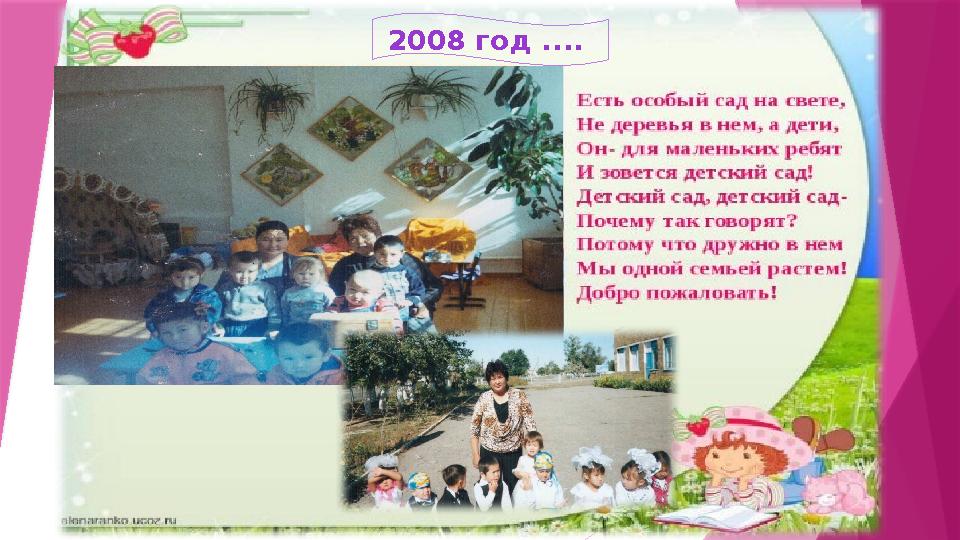 2008 год ....

Есть особый сад на свете,
Не деревья в нем, а дети,
Он- для маленьких ребят
И зовется детский сад!
Детский сад, детский сад-
Почему так говорят?
Потому что дружно в нем
Мы одной семьей растем!
Добро пожаловать!

alenaranko.ucoz.ru